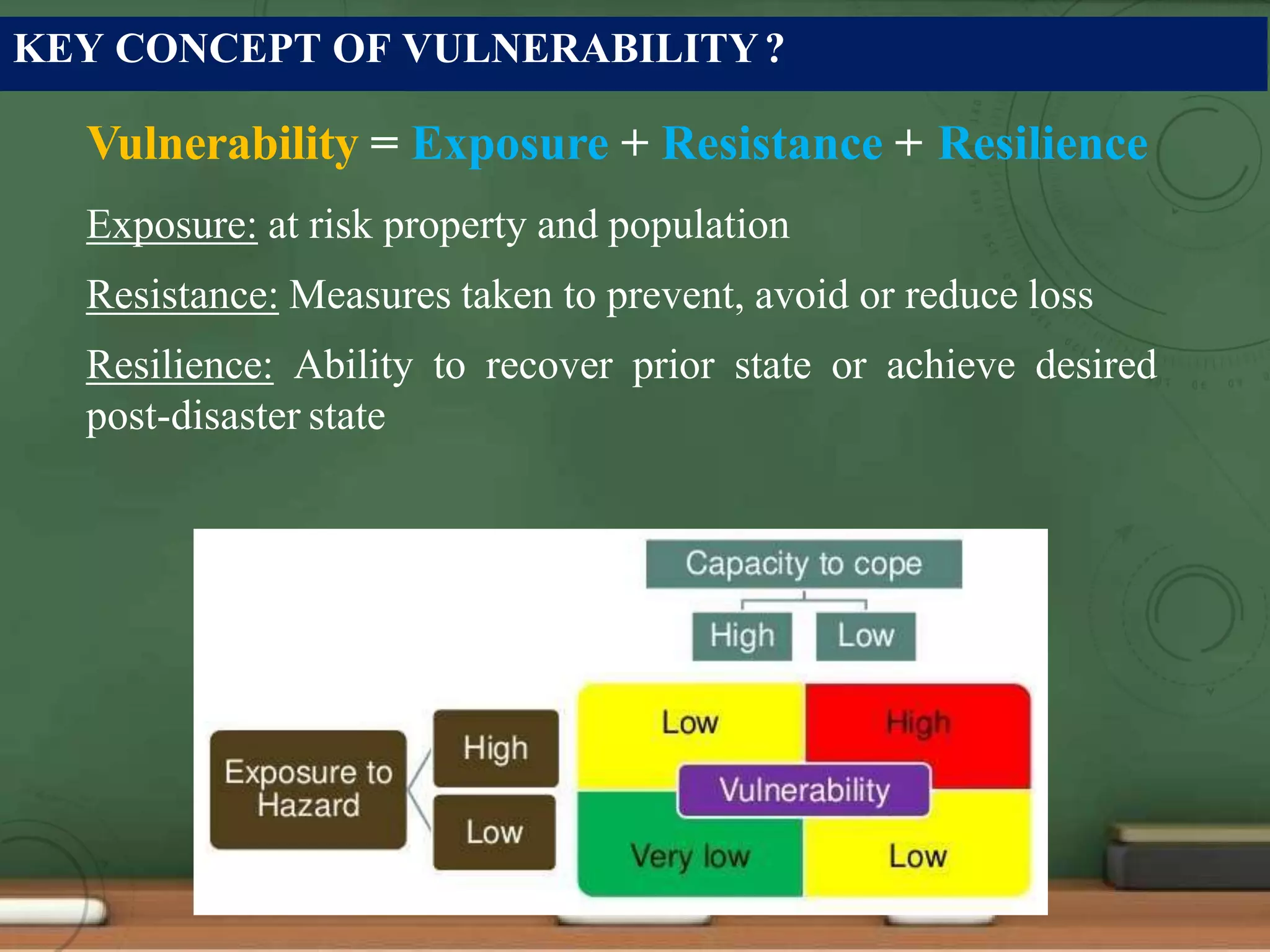 KEY CONCEPT OF VULNERABILITY ?

Vulnerability = Exposure + Resistance + Resilience

Exposure: at risk property and population

Resistance: Measures taken to prevent, avoid or reduce loss

Resilience: Ability to recover prior state or achieve desired post-disaster state

Capacity to cope

High

Low

Exposure to Hazard

High

Low

Low

High

Vulnerability

Very low

Low